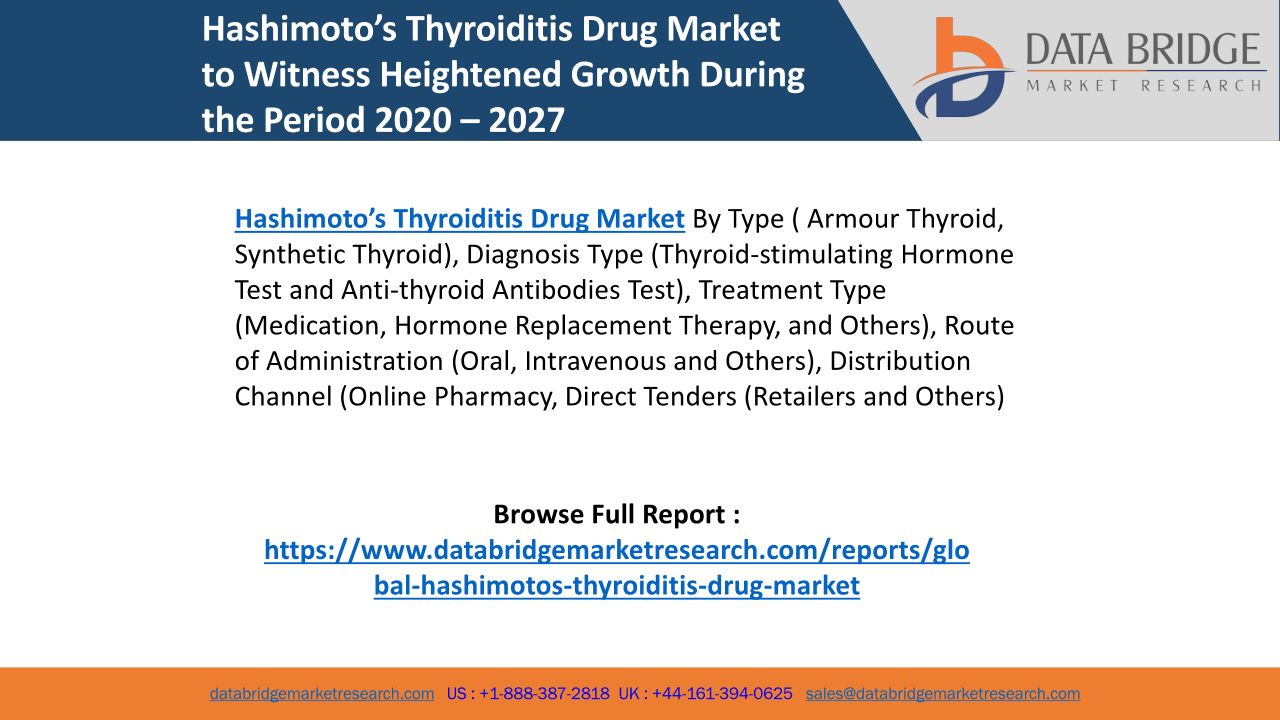 Hashimoto's Thyroiditis Drug Market to Witness Heightened Growth During the Period 2020 – 2027

DATA BRIDGE
MARKET RESEARCH

Hashimoto's Thyroiditis Drug Market By Type ( Armour Thyroid, Synthetic Thyroid), Diagnosis Type (Thyroid-stimulating Hormone Test and Anti-thyroid Antibodies Test), Treatment Type (Medication, Hormone Replacement Therapy, and Others), Route of Administration (Oral, Intravenous and Others), Distribution Channel (Online Pharmacy, Direct Tenders (Retailers and Others)

Browse Full Report :
https://www.databridgemarketresearch.com/reports/global-hashimotos-thyroiditis-drug-market

databridgemarketresearch.com US : +1-888-387-2818 UK : +44-161-394-0625 sales@databridgemarketresearch.com